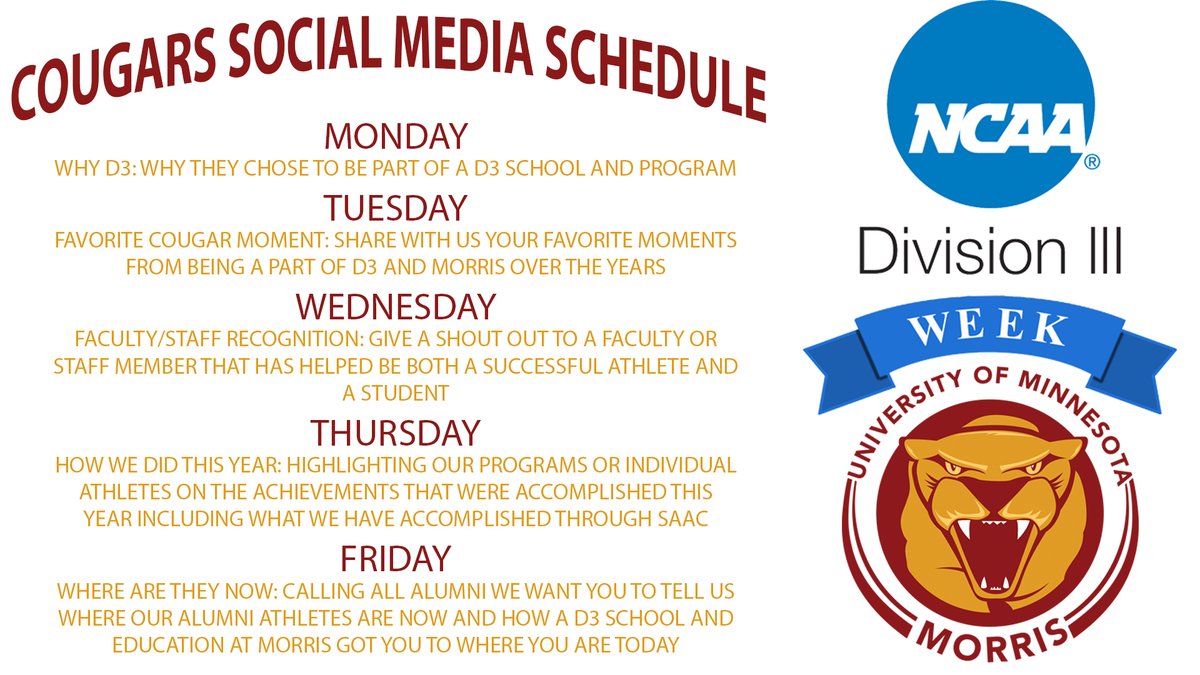 COUGARS SOCIAL MEDIA SCHEDULE

MONDAY
WHY D3: WHY THEY CHOSE TO BE PART OF A D3 SCHOOL AND PROGRAM

TUESDAY
FAVORITE COUGAR MOMENT: SHARE WITH US YOUR FAVORITE MOMENTS FROM BEING A PART OF D3 AND MORRIS OVER THE YEARS

WEDNESDAY
FACULTY/STAFF RECOGNITION: GIVE A SHOUT OUT TO A FACULTY OR STAFF MEMBER THAT HAS HELPED BE BOTH A SUCCESSFUL ATHLETE AND A STUDENT

THURSDAY
HOW WE DID THIS YEAR: HIGHLIGHTING OUR PROGRAMS OR INDIVIDUAL ATHLETES ON THE ACHIEVEMENTS THAT WERE ACCOMPLISHED THIS YEAR INCLUDING WHAT WE HAVE ACCOMPLISHED THROUGH SAAC

FRIDAY
WHERE ARE THEY NOW: CALLING ALL ALUMNI WE WANT YOU TO TELL US WHERE OUR ALUMNI ATHLETES ARE NOW AND HOW A D3 SCHOOL AND EDUCATION AT MORRIS GOT YOU TO WHERE YOU ARE TODAY

NCAA®
Division III
WEEK

UNIVERSITY OF MINNESOTA
MORRIS